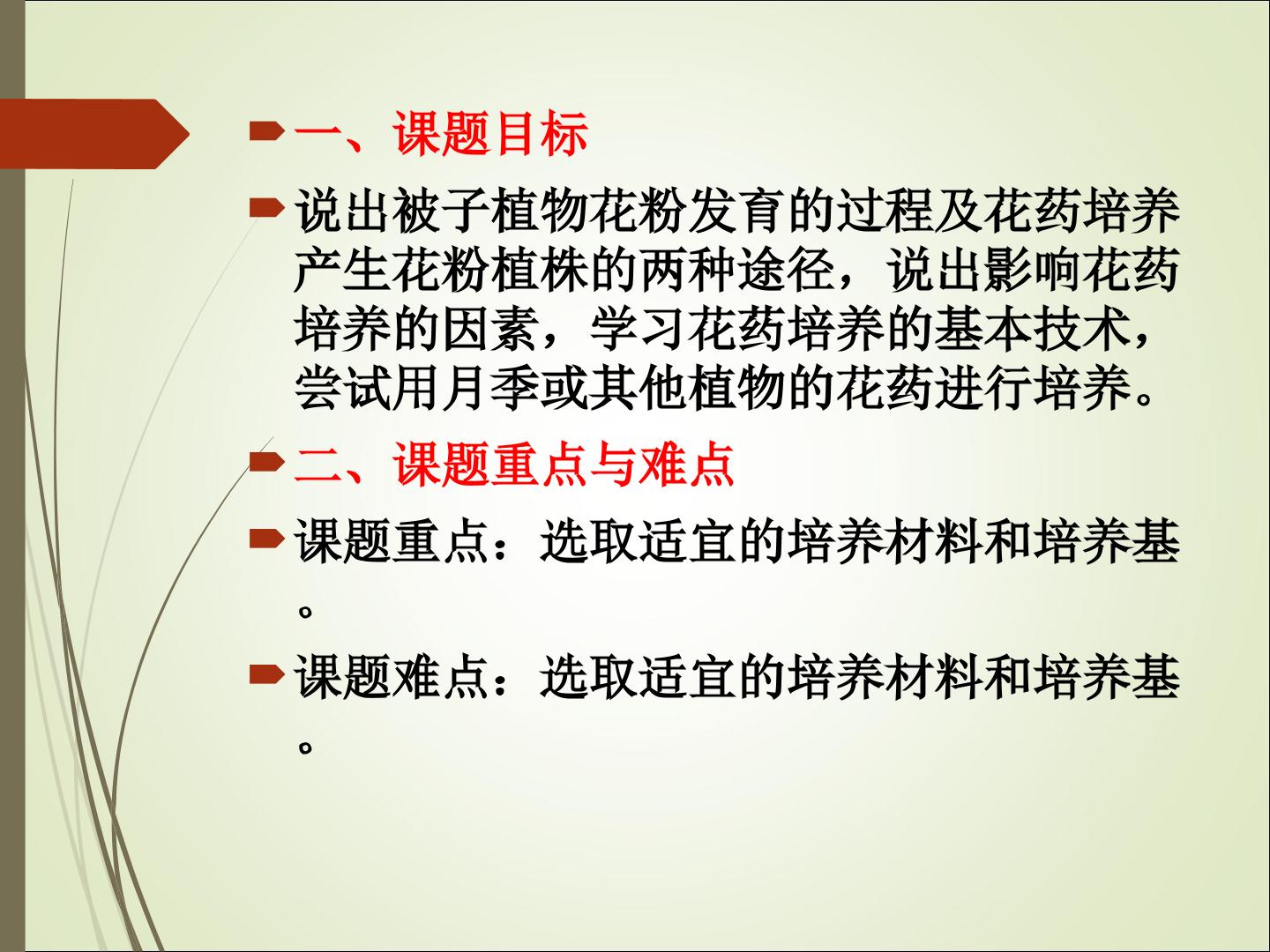 一、课题目标

说出被子植物花粉发育的过程及花药培养产生花粉植株的两种途径，说出影响花药培养的因素，学习花药培养的基本技术，尝试用月季或其他植物的花药进行培养。

二、课题重点与难点

课题重点：选取适宜的培养材料和培养基。

课题难点：选取适宜的培养材料和培养基。